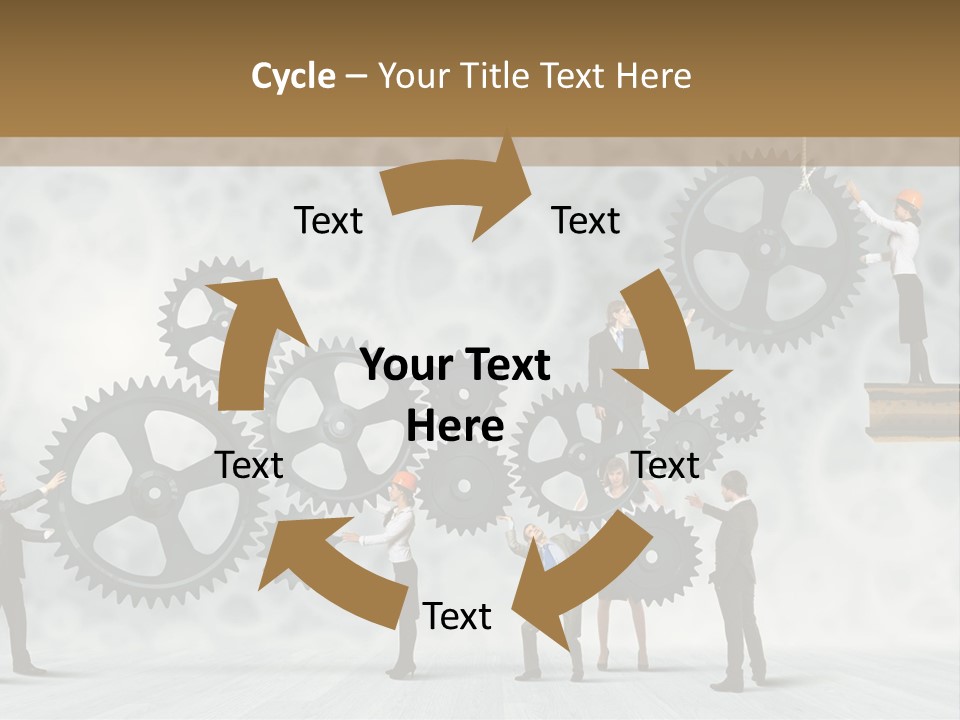 Cycle – Your Title Text Here

Text

Text

Your Text Here

Text

Text

Text